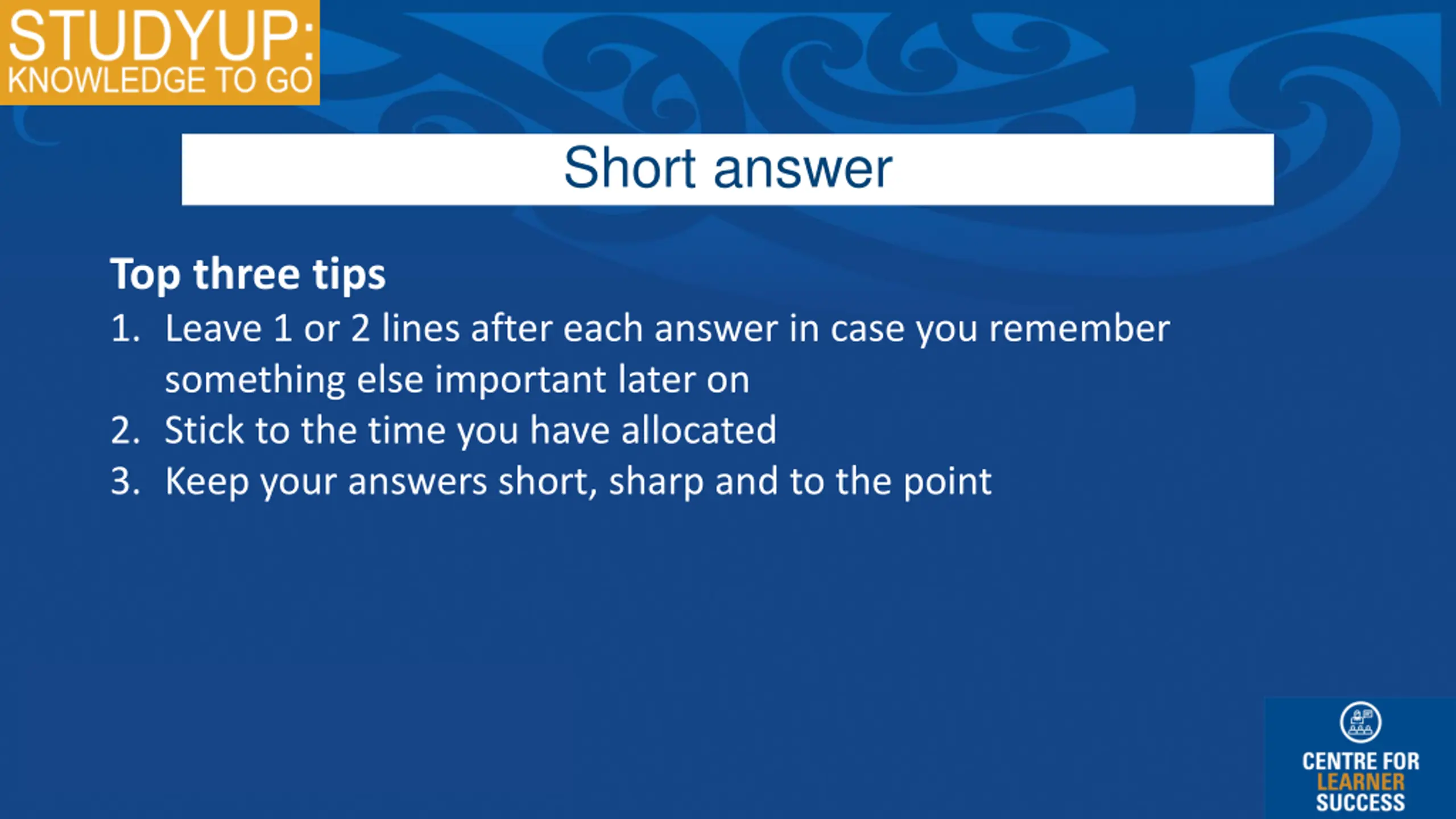 STUDYUP:
KNOWLEDGE TO GO

Short answer

Top three tips

1. Leave 1 or 2 lines after each answer in case you remember something else important later on
2. Stick to the time you have allocated
3. Keep your answers short, sharp and to the point

CENTRE FOR
LEARNER
SUCCESS